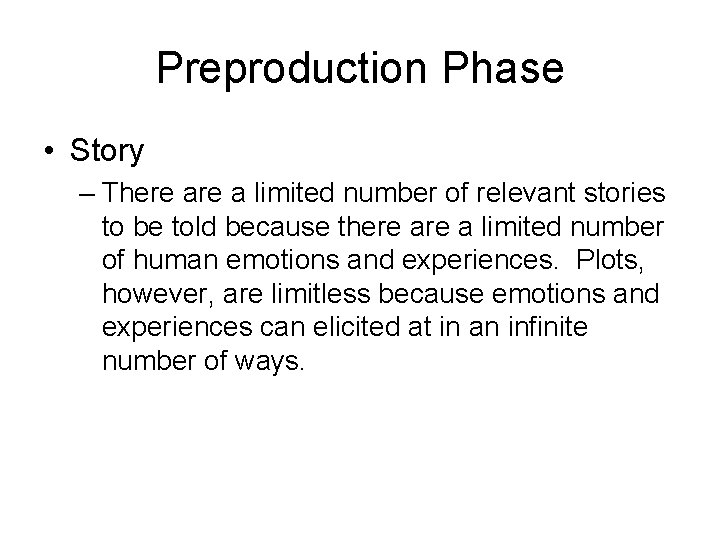 Preproduction Phase

• Story

– There are a limited number of relevant stories to be told because there are a limited number of human emotions and experiences. Plots, however, are limitless because emotions and experiences can elicited at in an infinite number of ways.